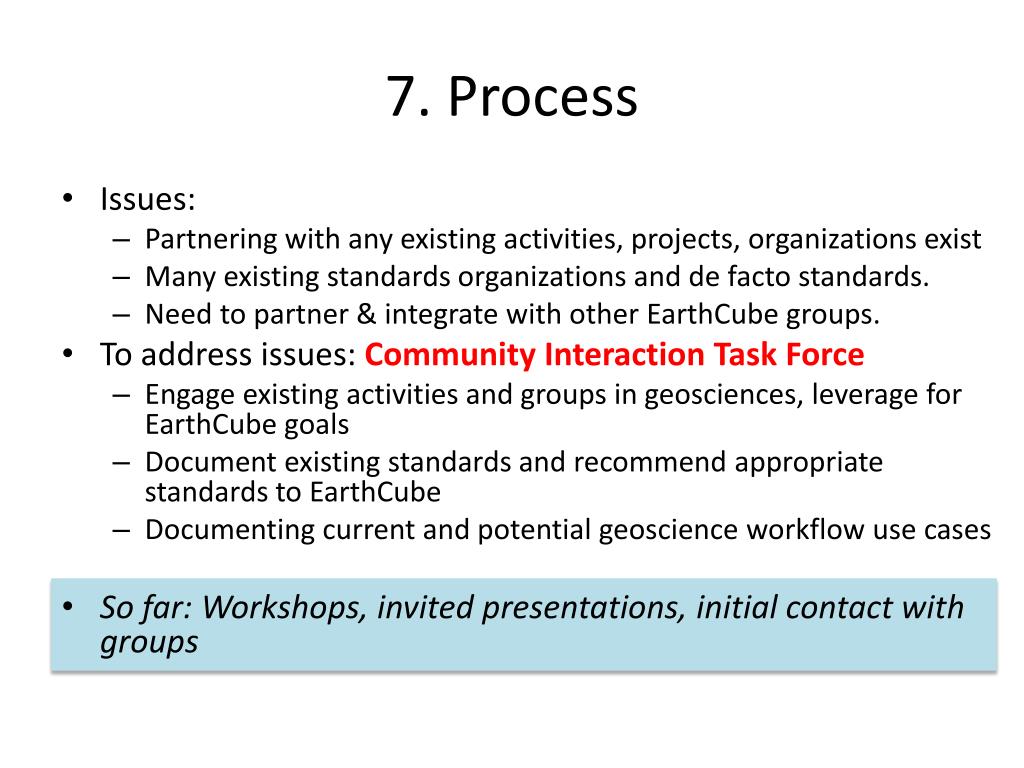 7. Process

• Issues:
– Partnering with any existing activities, projects, organizations exist
– Many existing standards organizations and de facto standards.
– Need to partner & integrate with other EarthCube groups.
• To address issues: Community Interaction Task Force
– Engage existing activities and groups in geosciences, leverage for EarthCube goals
– Document existing standards and recommend appropriate standards to EarthCube
– Documenting current and potential geoscience workflow use cases

• So far: Workshops, invited presentations, initial contact with groups